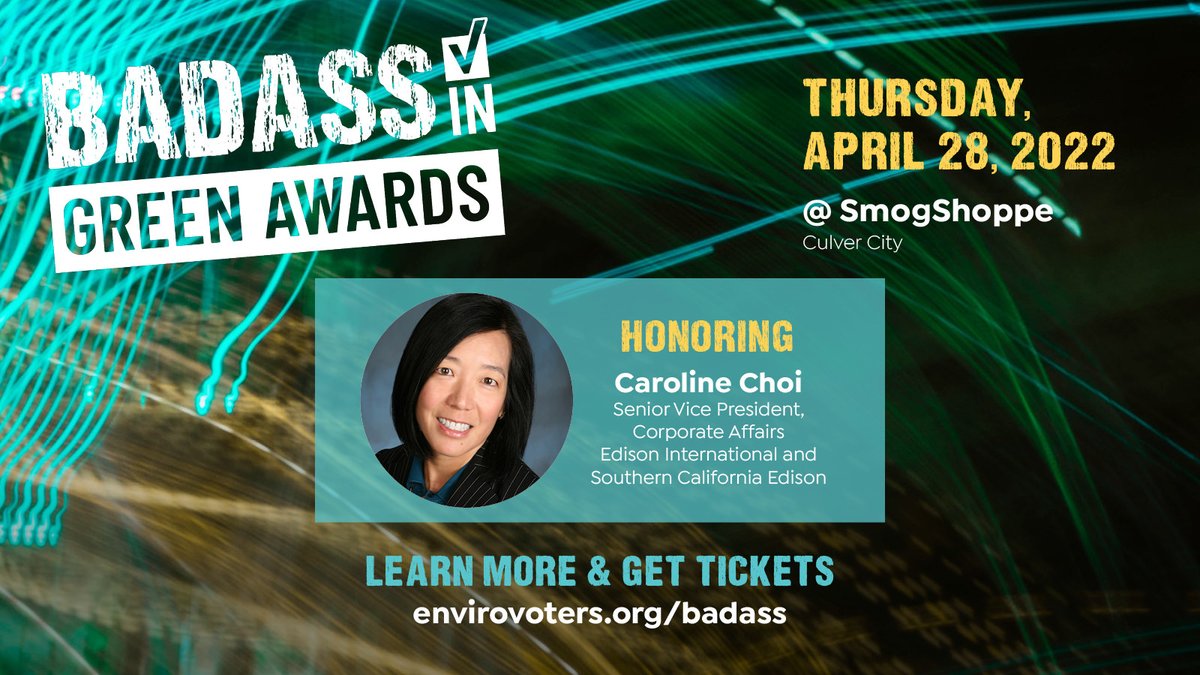 BADASS IN GREEN AWARDS

THURSDAY, APRIL 28, 2022

@ SmogShoppe
Culver City

HONORING
Caroline Choi
Senior Vice President, Corporate Affairs
Edison International and Southern California Edison

LEARN MORE & GET TICKETS
envirovoters.org/badass